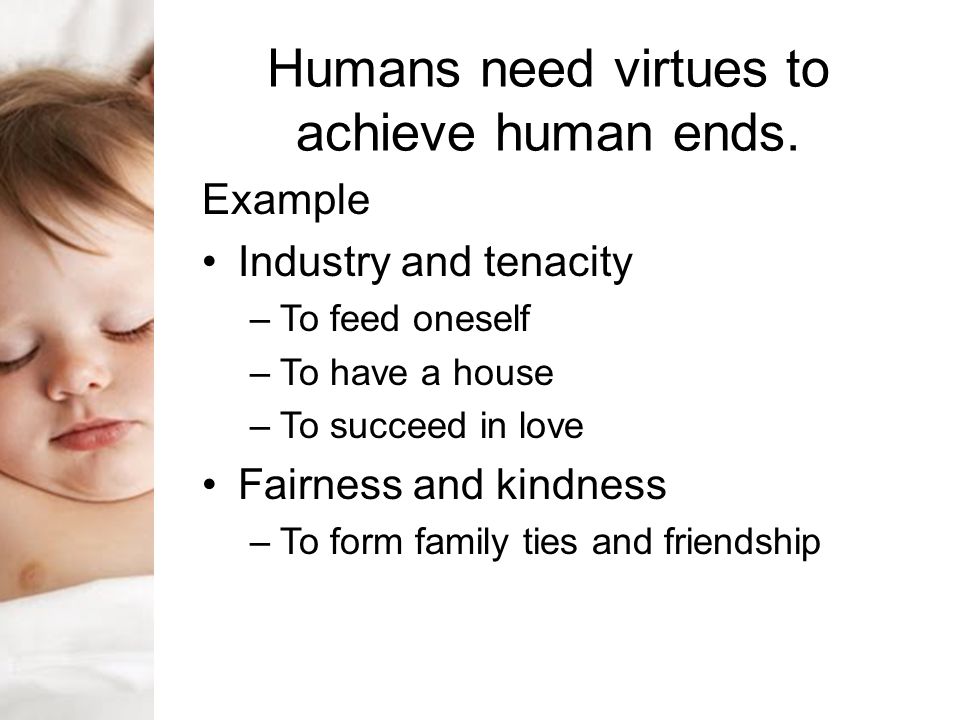 Humans need virtues to achieve human ends.

Example

• Industry and tenacity
– To feed oneself
– To have a house
– To succeed in love

• Fairness and kindness
– To form family ties and friendship